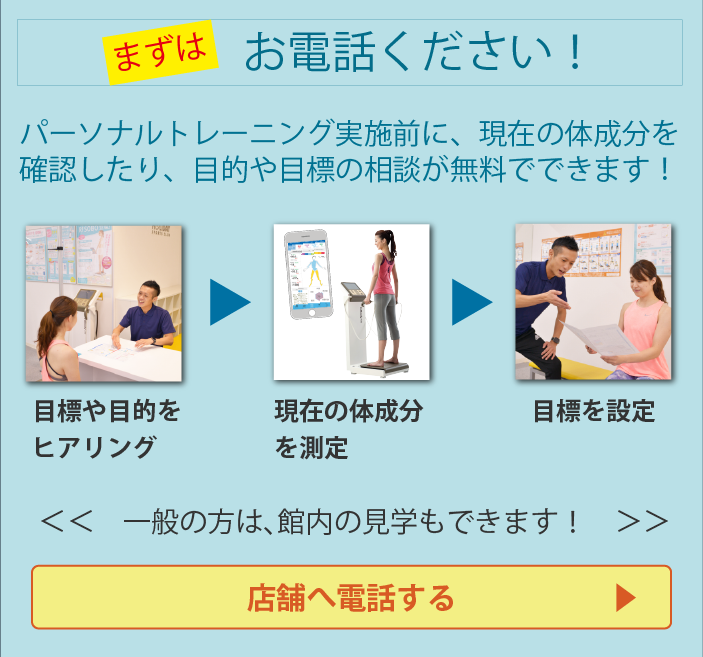 まずは お電話ください！

パーソナルトレーニング実施前に、現在の体成分を確認したり、目的や目標の相談が無料でできます！

目標や目的をヒアリング

現在の体成分を測定

目標を設定

<< 一般の方は、館内の見学もできます！ >>

店舗へ電話する